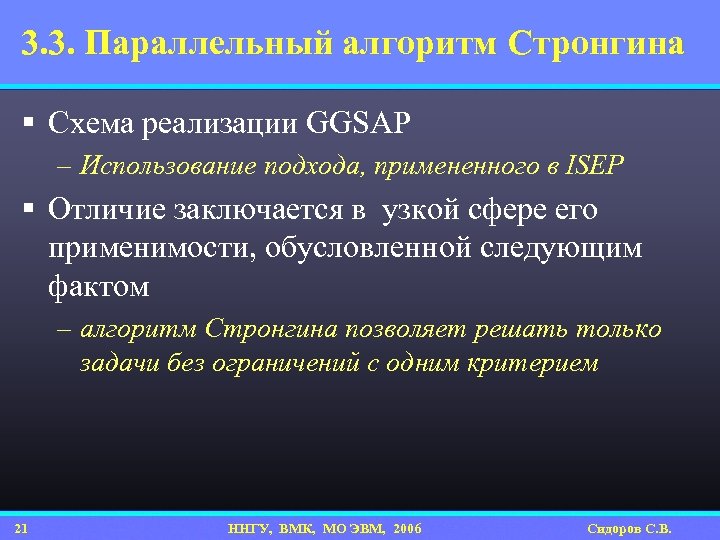 3.3. Параллельный алгоритм Стронгина

▪ Схема реализации GGSAP
– Использование подхода, примененного в ISEP

▪ Отличие заключается в узкой сфере его применимости, обусловленной следующим фактом
– алгоритм Стронгина позволяет решать только задачи без ограничений с одним критерием

21 ННГУ, ВМК, МО ЭВМ, 2006 Сидоров С.В.